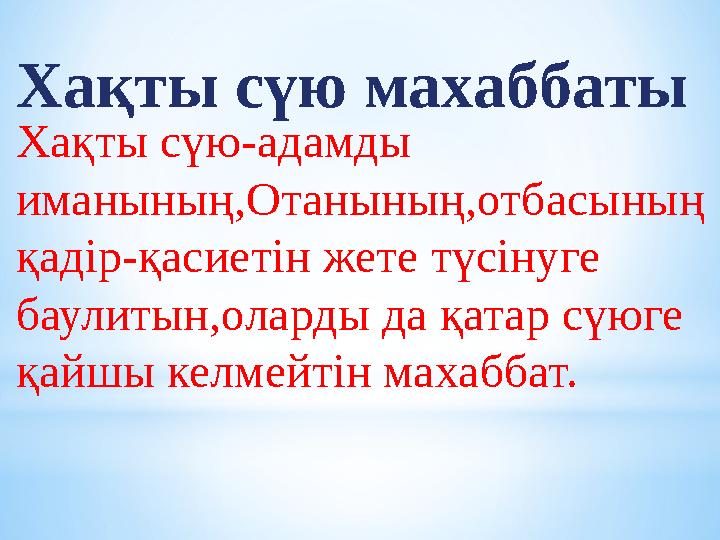 Хақты сүю махаббаты

Хақты сүю-адамды иманының,Отанының,отбасының қадір-қасиетін жете түсінуге баулитын,оларды да қатар сүюге қайшы келмейтін махаббат.